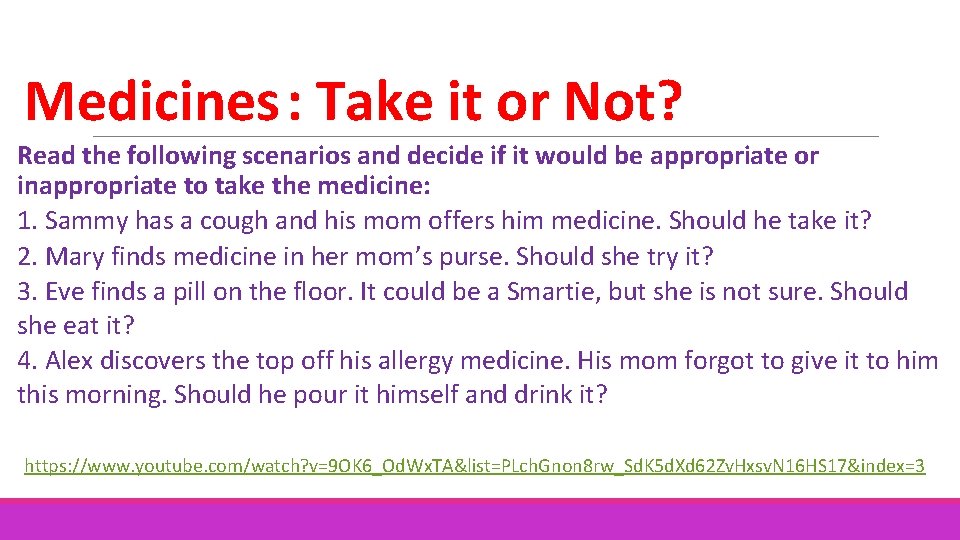 Medicines: Take it or Not?

Read the following scenarios and decide if it would be appropriate or inappropriate to take the medicine:

1. Sammy has a cough and his mom offers him medicine. Should he take it?

2. Mary finds medicine in her mom's purse. Should she try it?

3. Eve finds a pill on the floor. It could be a Smartie, but she is not sure. Should she eat it?

4. Alex discovers the top off his allergy medicine. His mom forgot to give it to him this morning. Should he pour it himself and drink it?

https://www.youtube.com/watch?v=9OK6_OdWxTA&list=PLchGnon8rw_SdK5dXd62ZvHxsvN16HS17&index=3